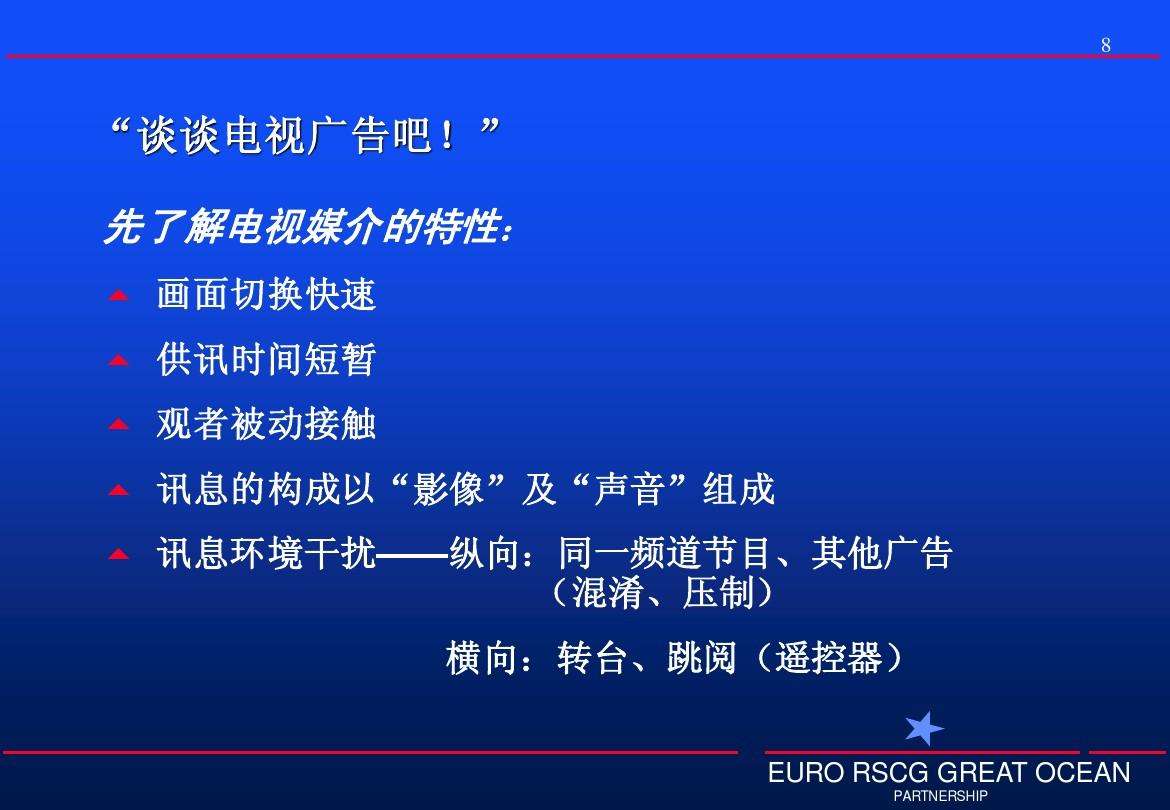 8

“谈谈电视广告吧！”

先了解电视媒介的特性：

画面切换快速

供讯时间短暂

观者被动接触

讯息的构成以“影像”及“声音”组成

讯息环境干扰——纵向：同一频道节目、其他广告（混淆、压制）

横向：转台、跳阅（遥控器）

EURO RSCG GREAT OCEAN
PARTNERSHIP